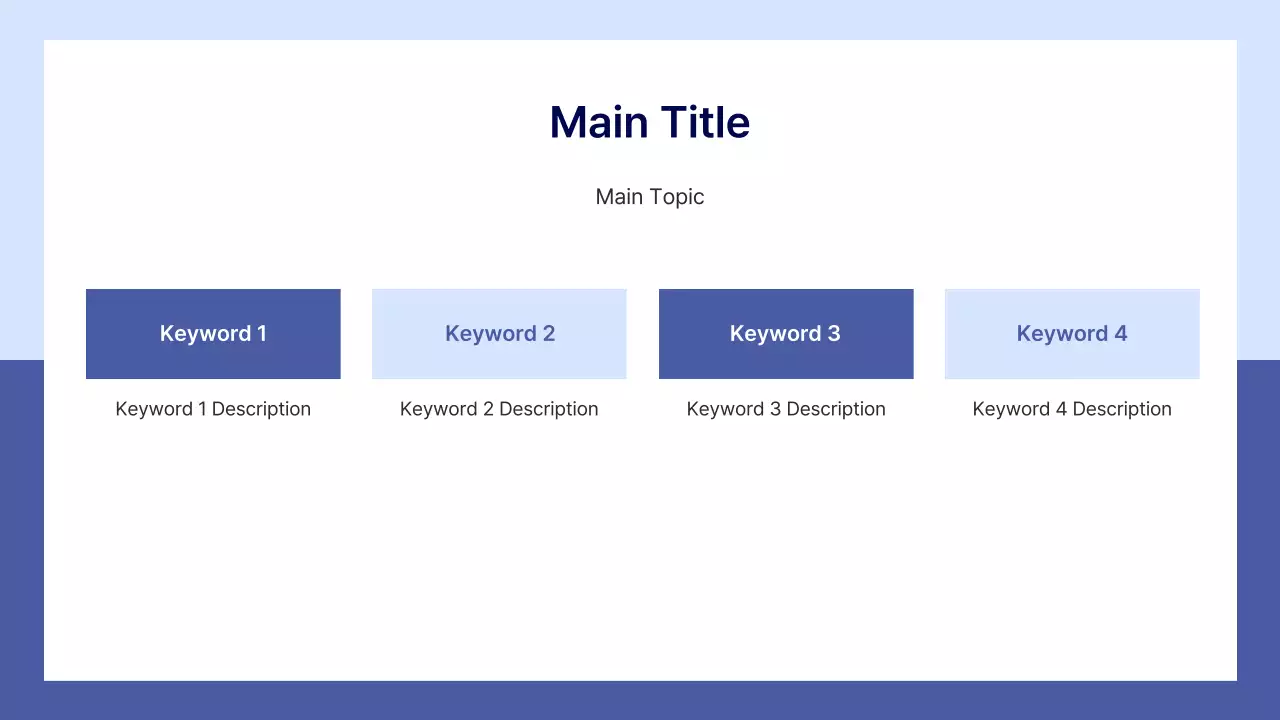 Main Title

Main Topic

Keyword 1

Keyword 1 Description

Keyword 2

Keyword 2 Description

Keyword 3

Keyword 3 Description

Keyword 4

Keyword 4 Description